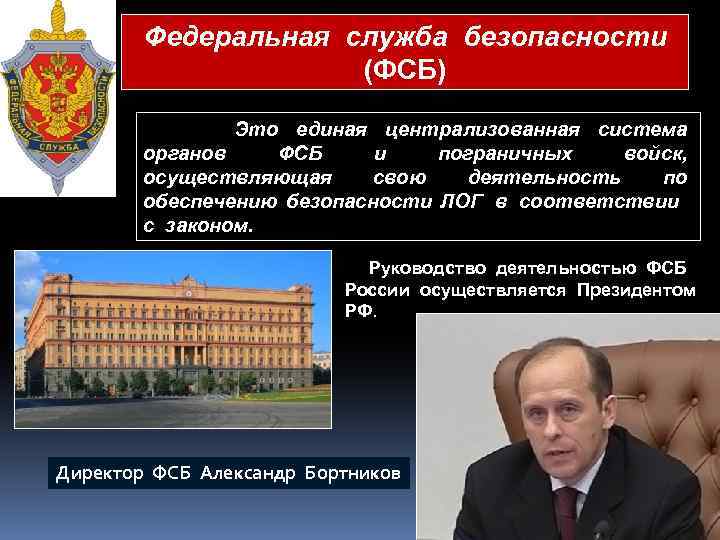 ФЕДЕРАЛЬНАЯ СЛУЖБА БЕЗОПАСНОСТИ

Федеральная служба безопасности (ФСБ)

Это единая централизованная система органов ФСБ и пограничных войск, осуществляющая свою деятельность по обеспечению безопасности ЛОГ в соответствии с законом.

Руководство деятельностью ФСБ России осуществляется Президентом РФ.

Директор ФСБ Александр Бортников